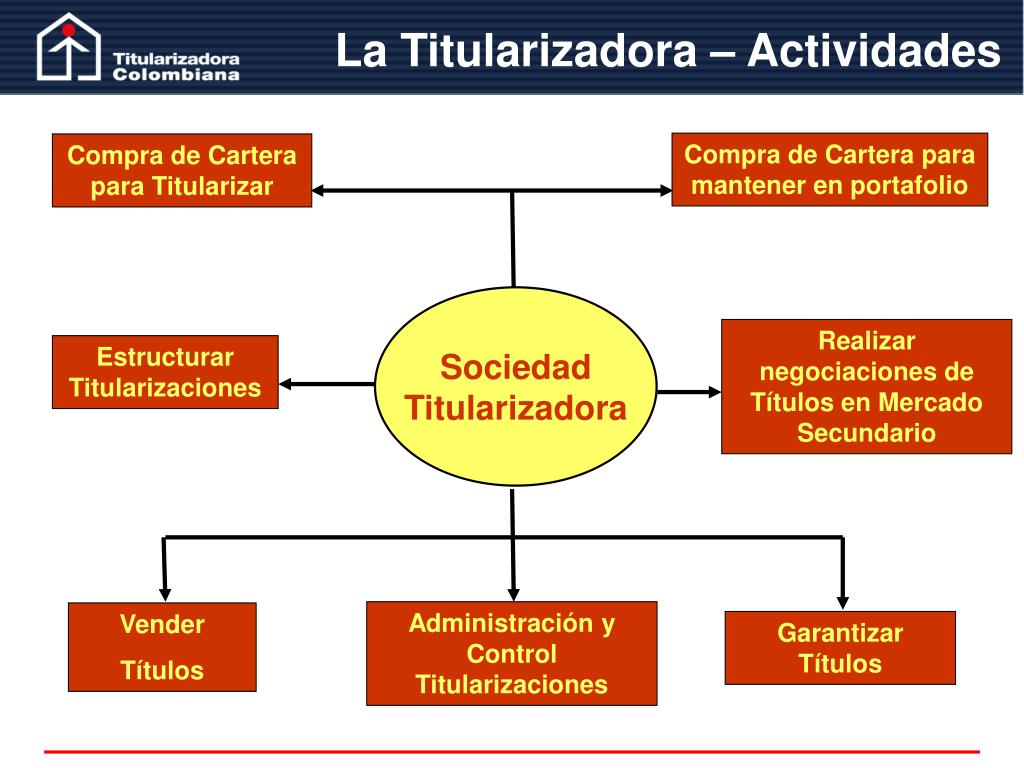 Titularizadora Colombiana

La Titularizadora – Actividades

Compra de Cartera para Titularizar

Compra de Cartera para mantener en portafolio

Estructurar Titularizaciones

Sociedad Titularizadora

Realizar negociaciones de Títulos en Mercado Secundario

Vender

Títulos

Administración y Control Titularizaciones

Garantizar Títulos